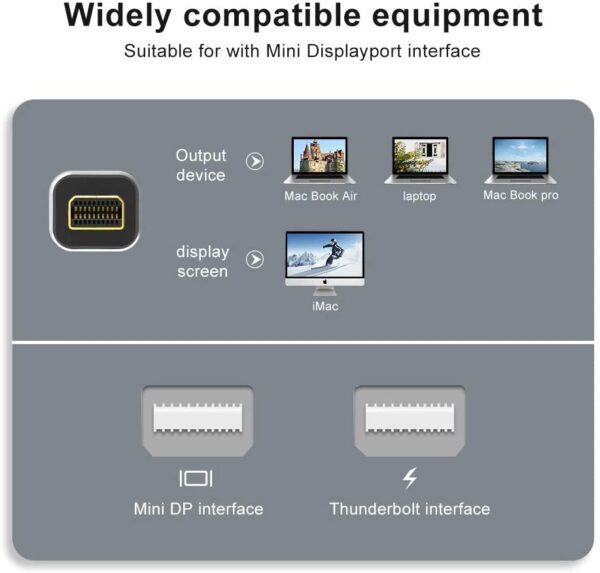 Widely compatible equipment

Suitable for with Mini Displayport interface

Output device

Mac Book Air

laptop

Mac Book pro

display screen

iMac

Mini DP interface

Thunderbolt interface